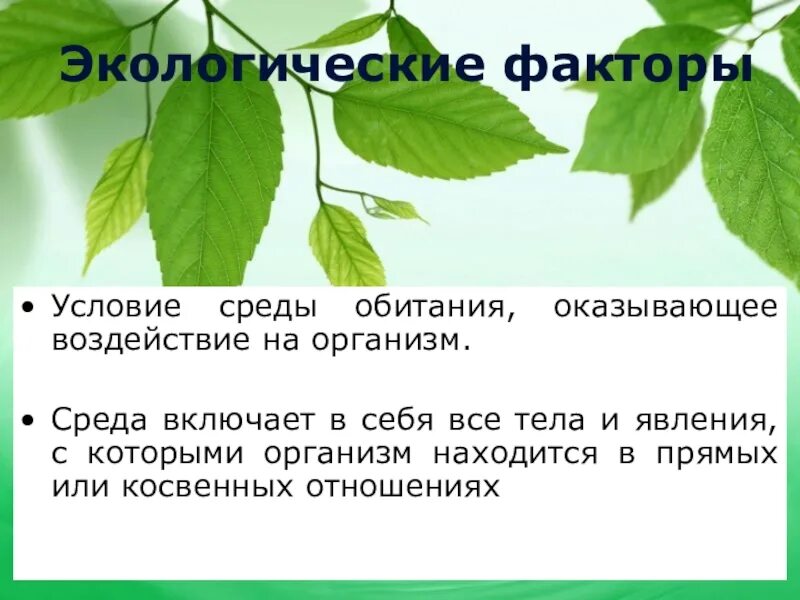 Экологические факторы

• Условие среды обитания, оказывающее воздействие на организм.

• Среда включает в себя все тела и явления, с которыми организм находится в прямых или косвенных отношениях